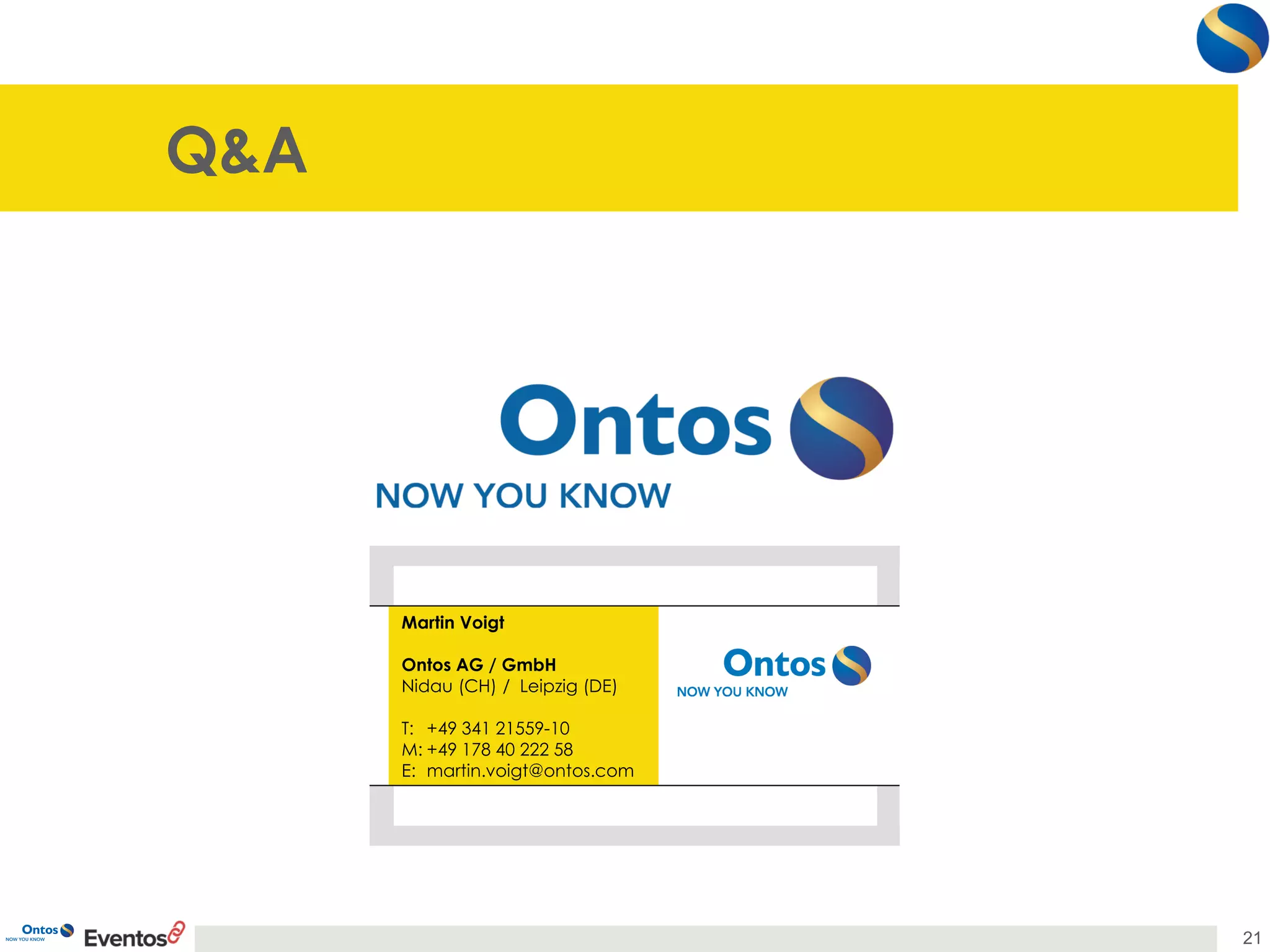 Q&A

Ontos
NOW YOU KNOW

Martin Voigt

Ontos AG / GmbH
Nidau (CH) / Leipzig (DE)

T: +49 341 21559-10
M: +49 178 40 222 58
E: martin.voigt@ontos.com

Ontos
NOW YOU KNOW

Ontos
NOW YOU KNOW
Eventos

21